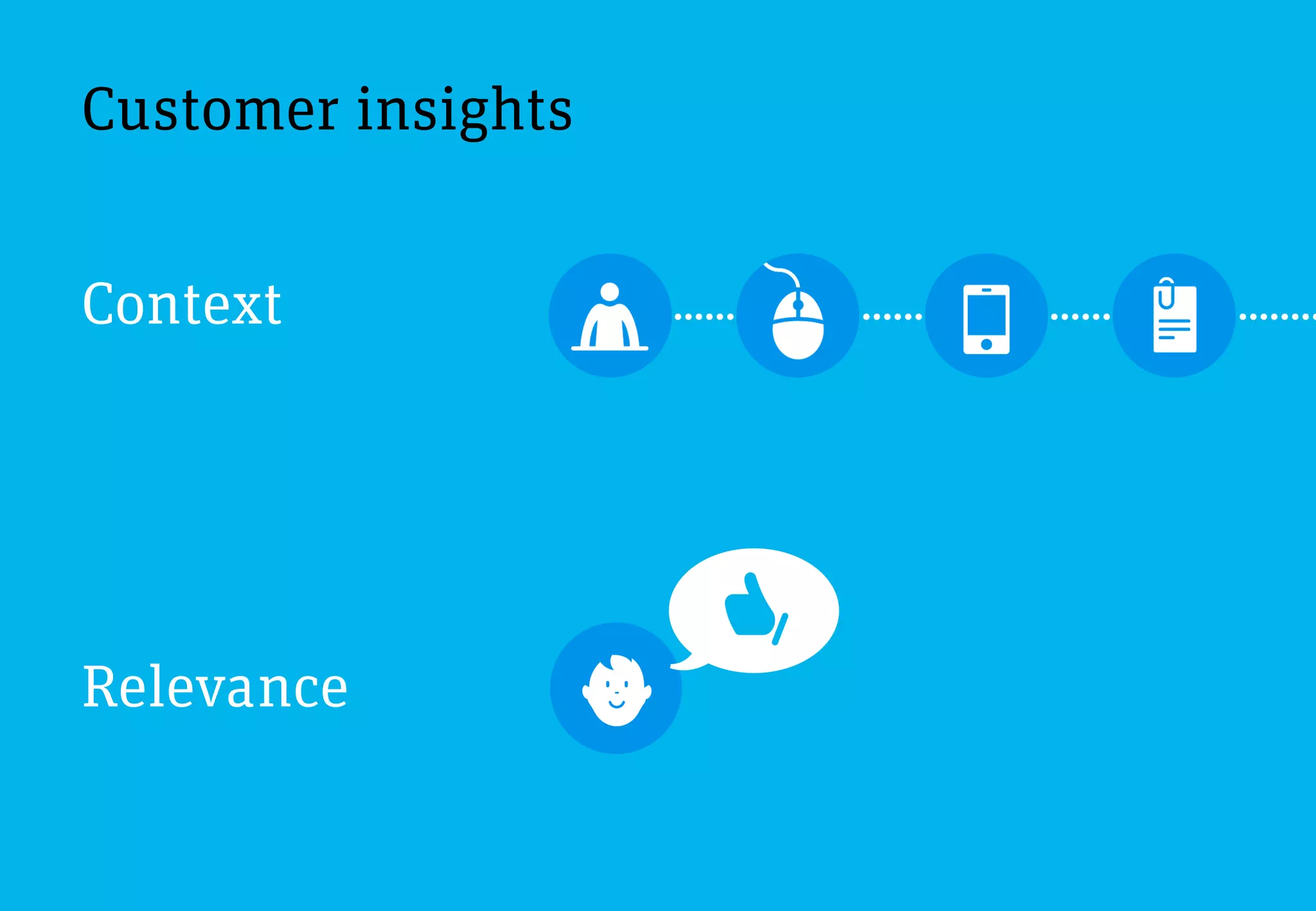 Customer insights

Context

Relevance